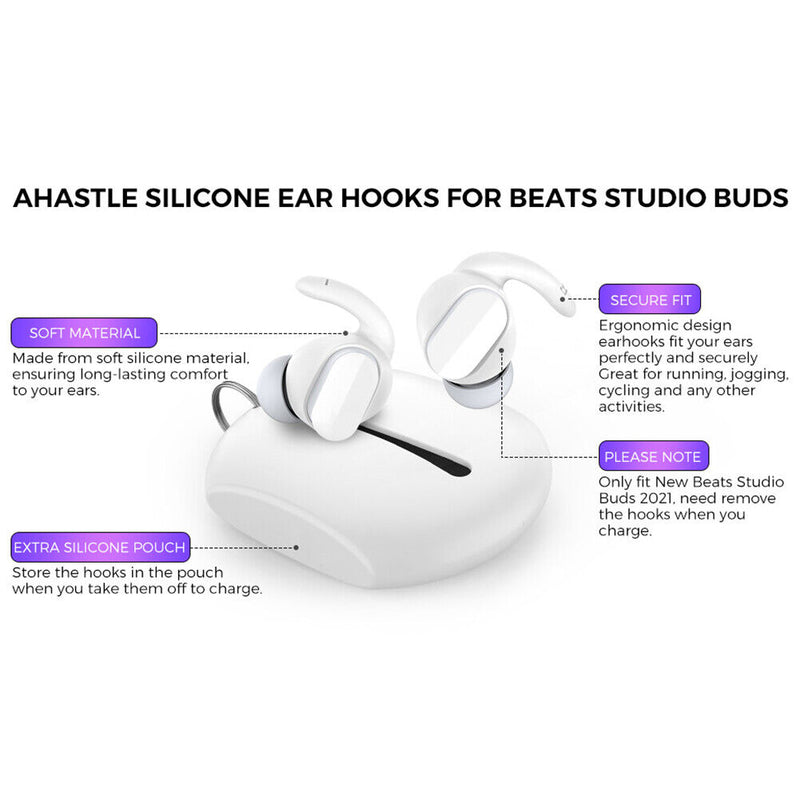 AHASTLE SILICONE EAR HOOKS FOR BEATS STUDIO BUDS

SOFT MATERIAL
Made from soft silicone material, ensuring long-lasting comfort to your ears.

EXTRA SILICONE POUCH
Store the hooks in the pouch when you take them off to charge.

SECURE FIT
Ergonomic design earhooks fit your ears perfectly and securely Great for running, jogging, cycling and any other activities.

PLEASE NOTE
Only fit New Beats Studio Buds 2021, need remove the hooks when you charge.